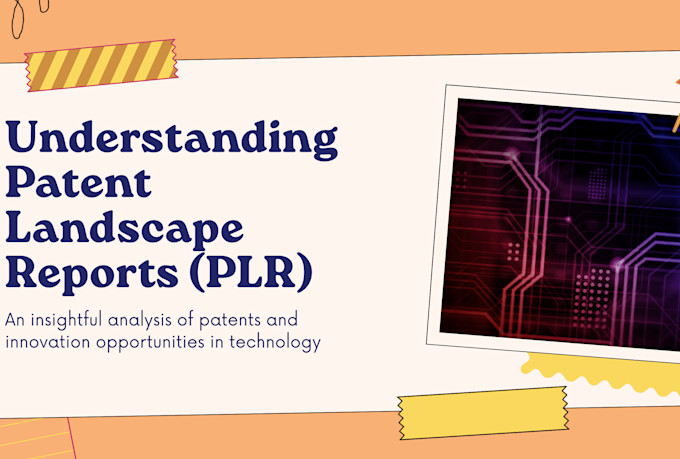 Understanding Patent Landscape Reports (PLR)

An insightful analysis of patents and innovation opportunities in technology